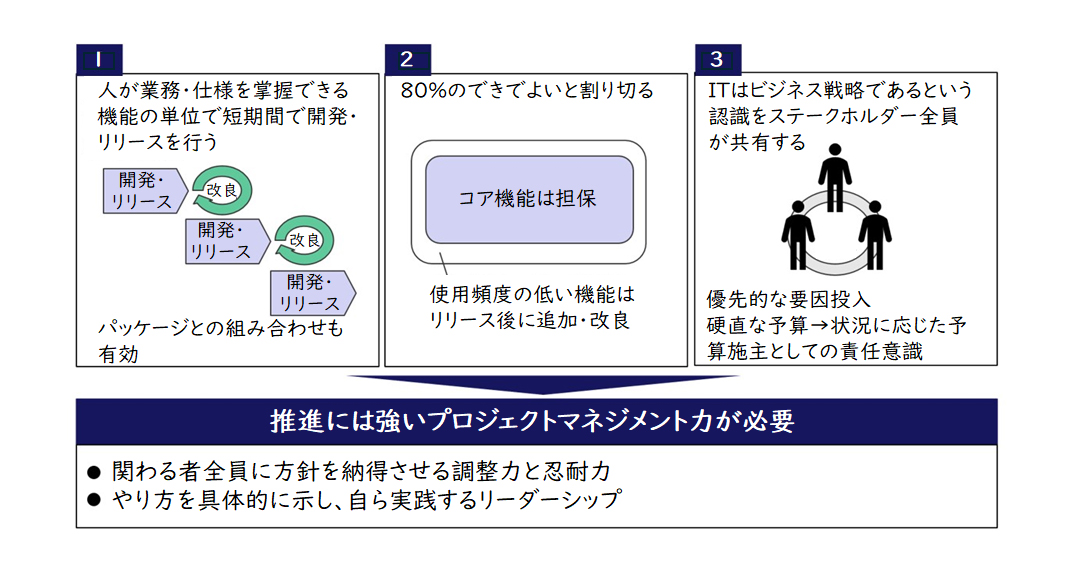 1

人が業務・仕様を掌握できる機能の単位で短期間で開発・リリースを行う

開発・リリース

改良

開発・リリース

改良

開発・リリース

パッケージとの組み合わせも有効

2

80%のできでよいと割り切る

コア機能は担保

使用頻度の低い機能はリリース後に追加・改良

3

ITはビジネス戦略であるという認識をステークホルダー全員が共有する

優先的な要因投入
硬直な予算→状況に応じた予算施主としての責任意識

推進には強いプロジェクトマネジメント力が必要

● 関わる者全員に方針を納得させる調整力と忍耐力
● やり方を具体的に示し、自ら実践するリーダーシップ